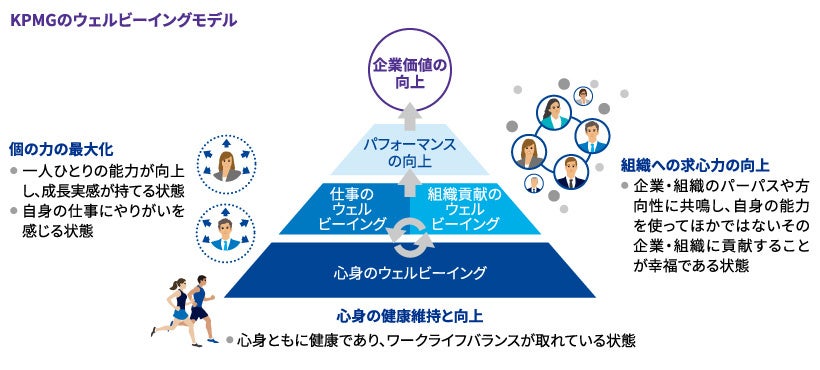 KPMGのウェルビーイングモデル

企業価値の向上

パフォーマンスの向上

仕事のウェルビーイング

組織貢献のウェルビーイング

心身のウェルビーイング

個の力の最大化
● 一人ひとりの能力が向上し、成長実感が持てる状態
● 自身の仕事にやりがいを感じる状態

組織への求心力の向上
● 企業・組織のパーパスや方向性に共鳴し、自身の能力を使ってほかではないその企業・組織に貢献することが幸福である状態

心身の健康維持と向上
● 心身ともに健康であり、ワークライフバランスが取れている状態